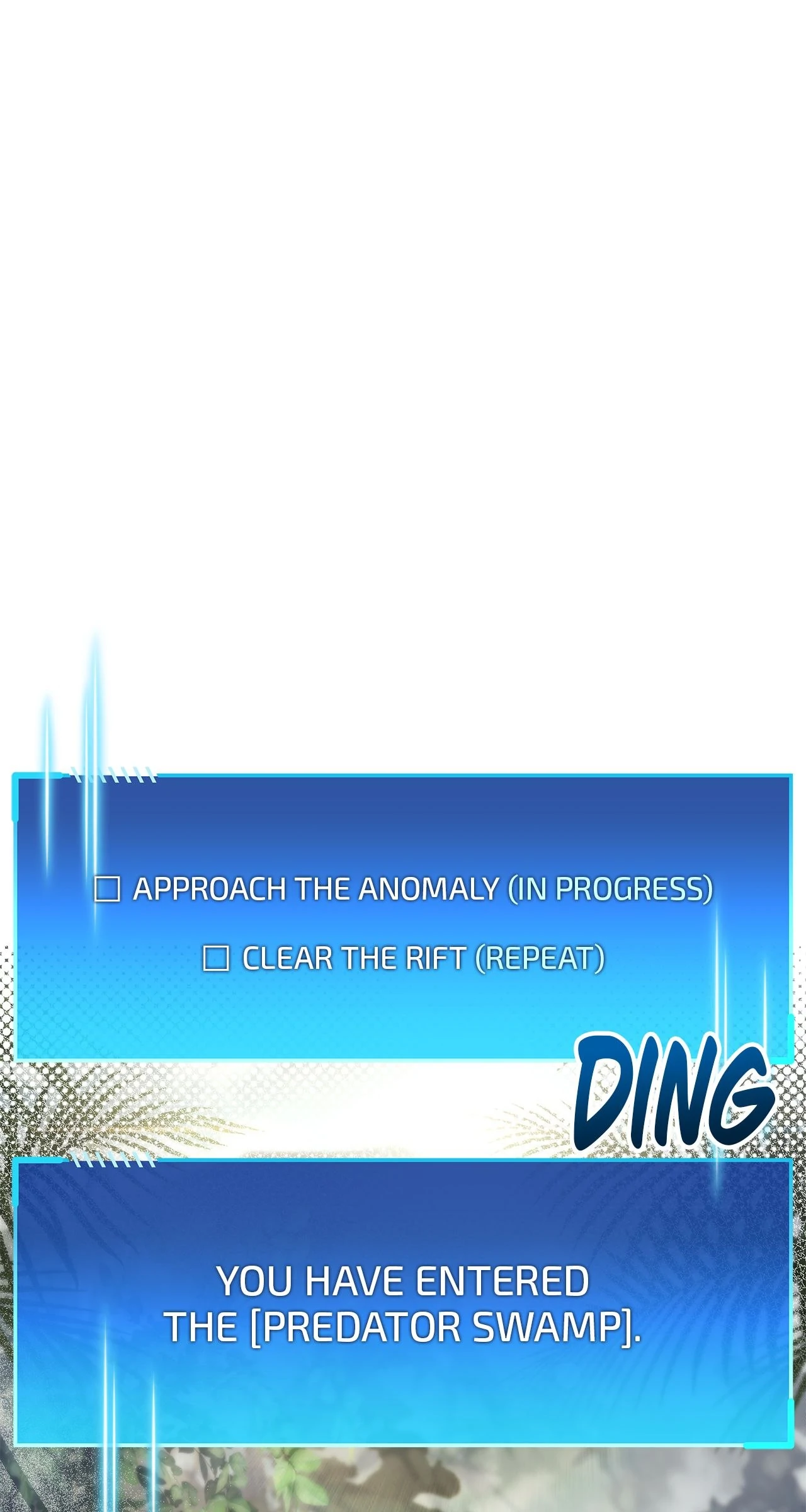 ☐ APPROACH THE ANOMALY (IN PROGRESS)

☐ CLEAR THE RIFT (REPEAT)

DING

YOU HAVE ENTERED THE [PREDATOR SWAMP].